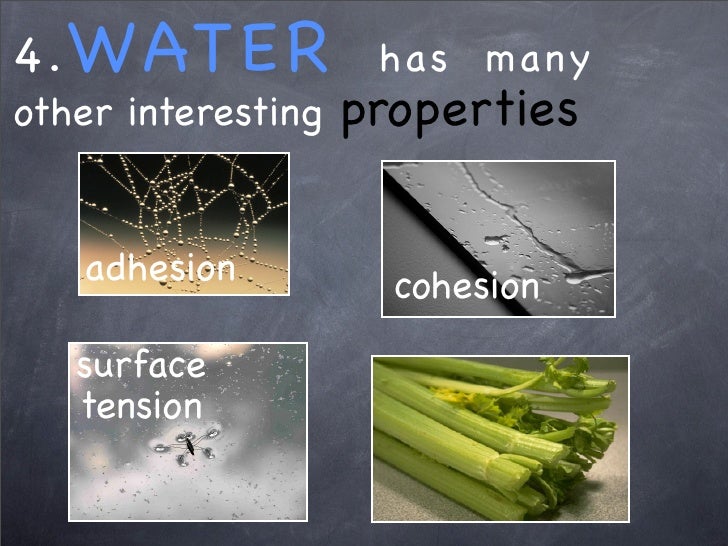 4. WATER has many other interesting properties

adhesion

cohesion

surface tension